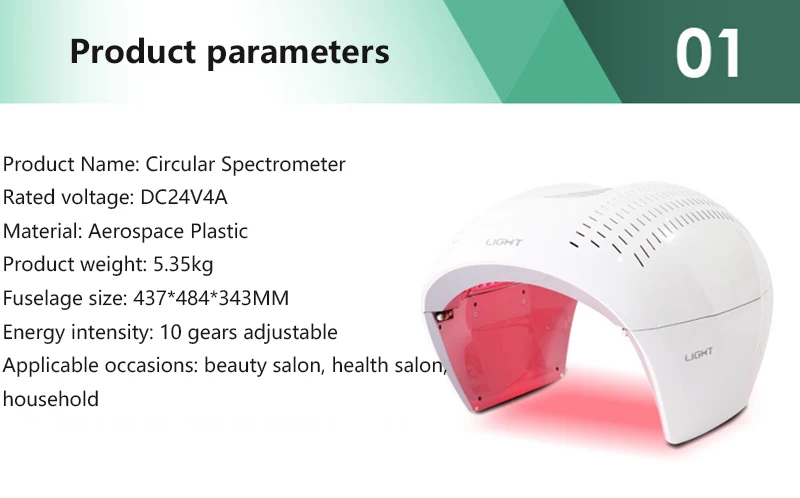 Product parameters

01

Product Name: Circular Spectrometer
Rated voltage: DC24V4A
Material: Aerospace Plastic
Product weight: 5.35kg
Fuselage size: 437*484*343MM
Energy intensity: 10 gears adjustable
Applicable occasions: beauty salon, health salon, household

LIGHT

LIGHT